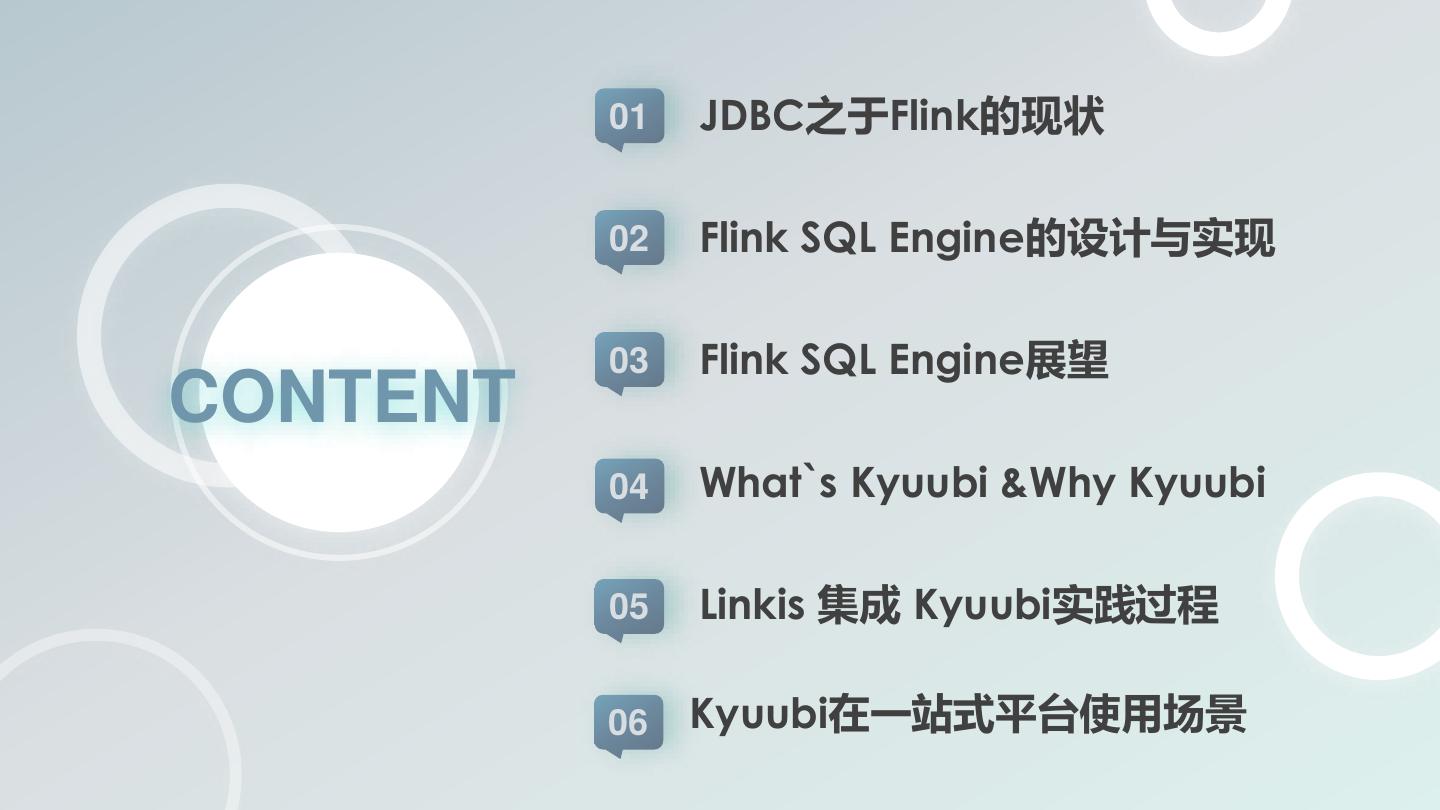 CONTENT

01 JDBC之于Flink的现状

02 Flink SQL Engine的设计与实现

03 Flink SQL Engine展望

04 What`s Kyuubi &Why Kyuubi

05 Linkis 集成 Kyuubi实践过程

06 Kyuubi在一站式平台使用场景